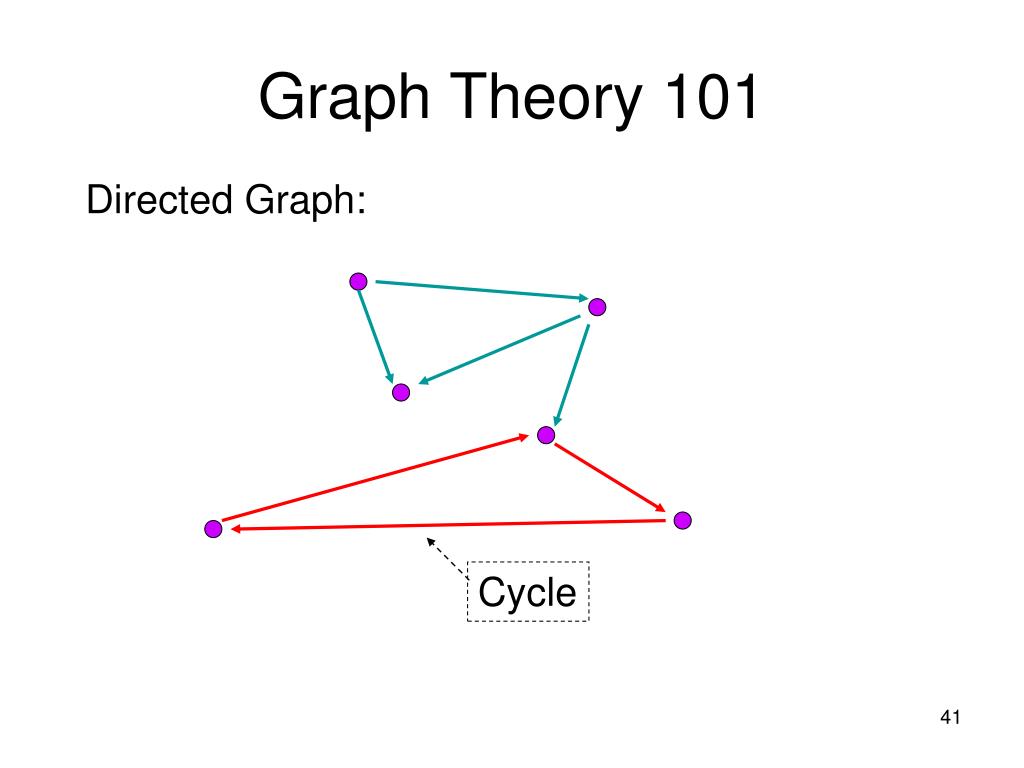 Graph Theory 101

Directed Graph:

Cycle

41